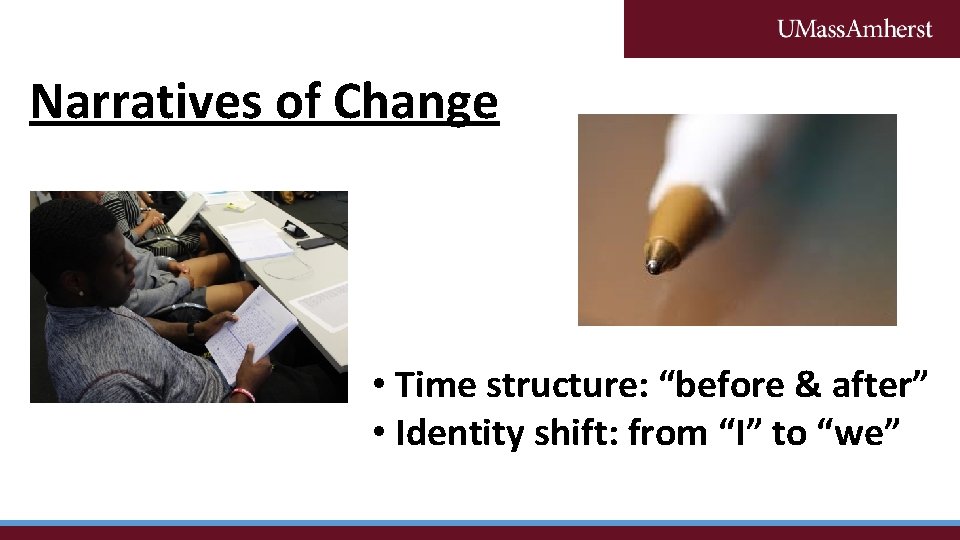 UMassAmherst

Narratives of Change

• Time structure: “before & after”
• Identity shift: from “I” to “we”